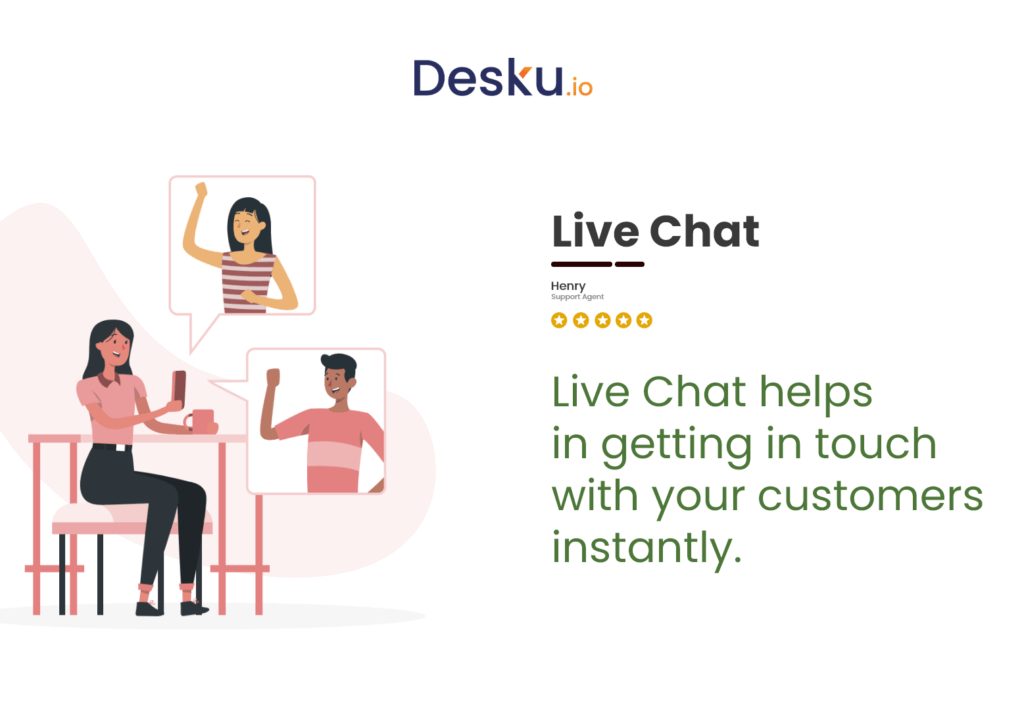 Desku.io

Live Chat

Henry
Support Agent

Live Chat helps in getting in touch with your customers instantly.